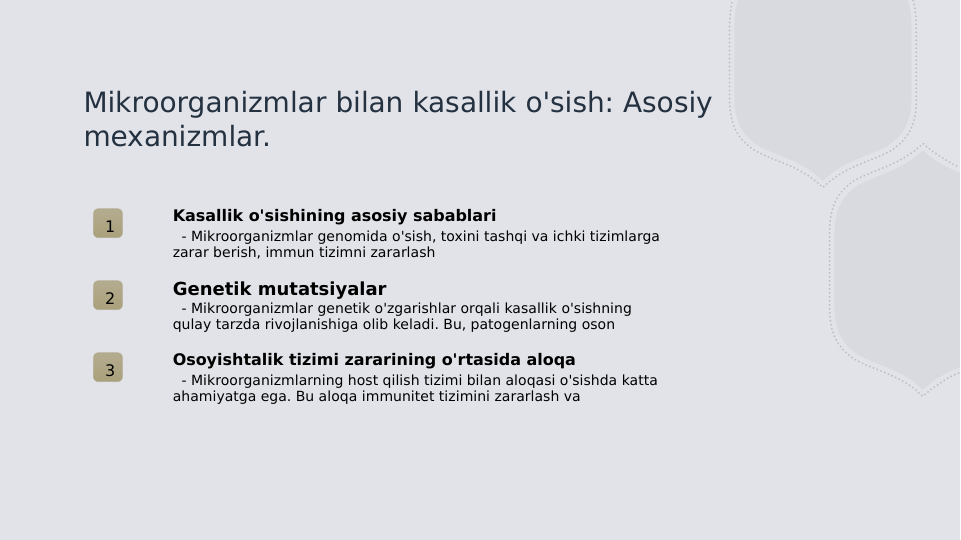 Mikroorganizmlar bilan kasallik o'sish: Asosiy mexanizmlar.

1

Kasallik o'sishining asosiy sabablari

- Mikroorganizmlar genomida o'sish, toxini tashqi va ichki tizimlarga zarar berish, immun tizimni zararlash

2

Genetik mutatsiyalar

- Mikroorganizmlar genetik o'zgarishlar orqali kasallik o'sishning qulay tarzda rivojlanishiga olib keladi. Bu, patogenlarning oson

3

Osoyishtalik tizimi zararining o'rtasida aloqa

- Mikroorganizmlarning host qilish tizimi bilan aloqasi o'sishda katta ahamiyatga ega. Bu aloqa immunitet tizimini zararlash va